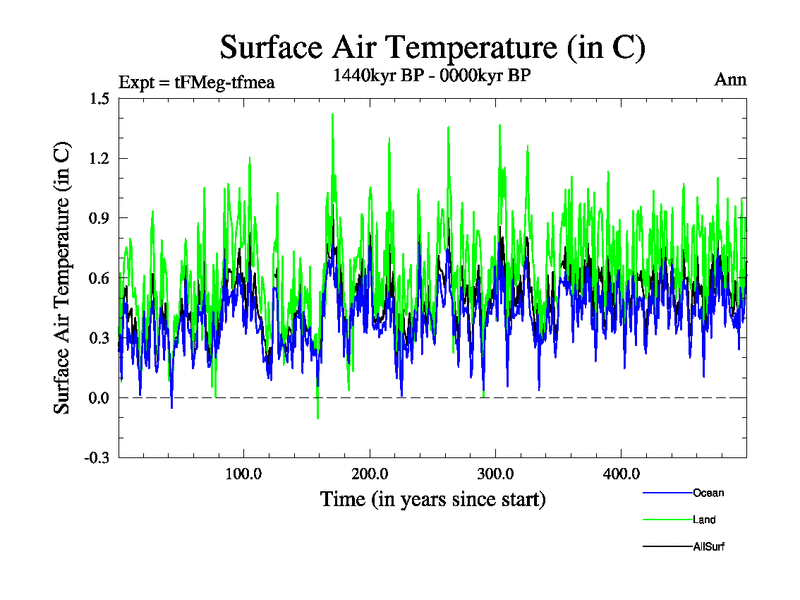 Surface Air Temperature (in C)

Expt = tFMeg-tfmea

1440kyr BP - 0000kyr BP

Ann

Surface Air Temperature (in C)

1.5
1.2
0.9
0.6
0.3
0.0
-0.3

100.0
200.0
300.0
400.0

Time (in years since start)

Ocean
Land
AllSurf